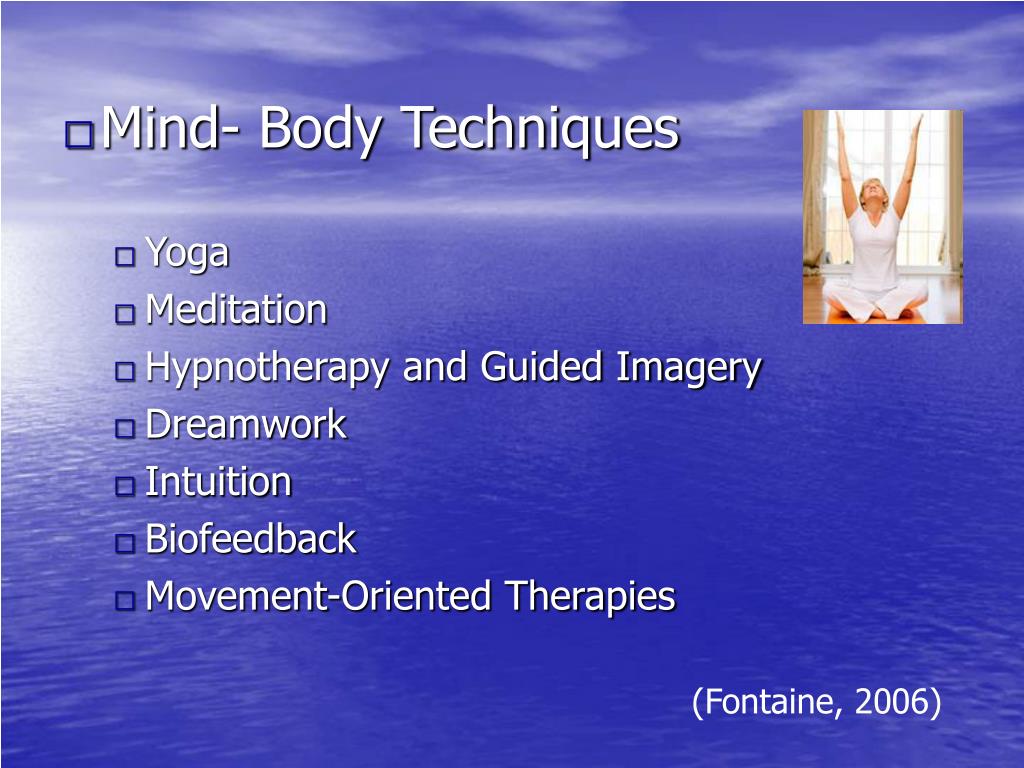 Mind- Body Techniques

Yoga
Meditation
Hypnotherapy and Guided Imagery
Dreamwork
Intuition
Biofeedback
Movement-Oriented Therapies

(Fontaine, 2006)